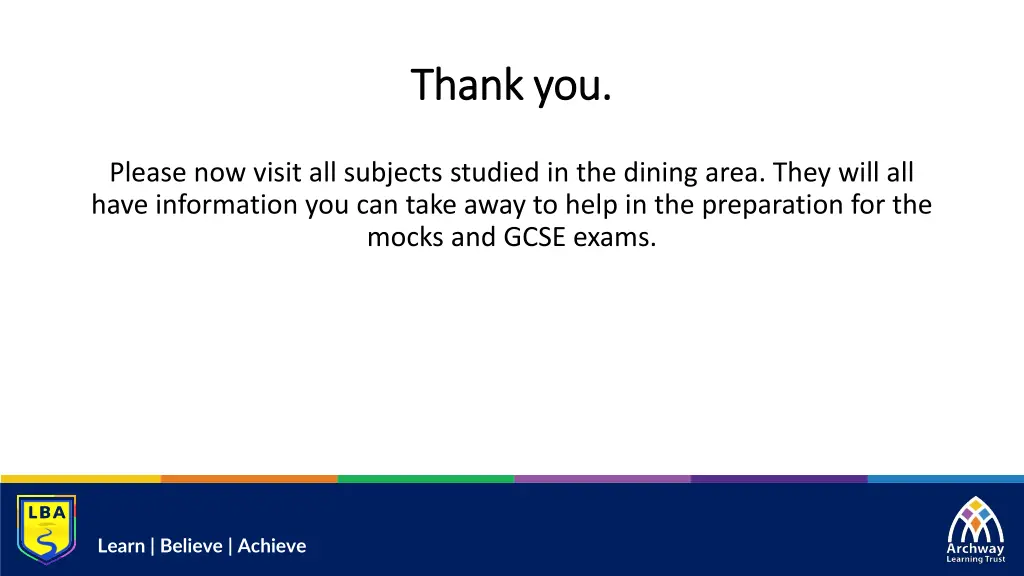 Thank you.

Please now visit all subjects studied in the dining area. They will all have information you can take away to help in the preparation for the mocks and GCSE exams.

LBA

Learn | Believe | Achieve

Archway Learning Trust